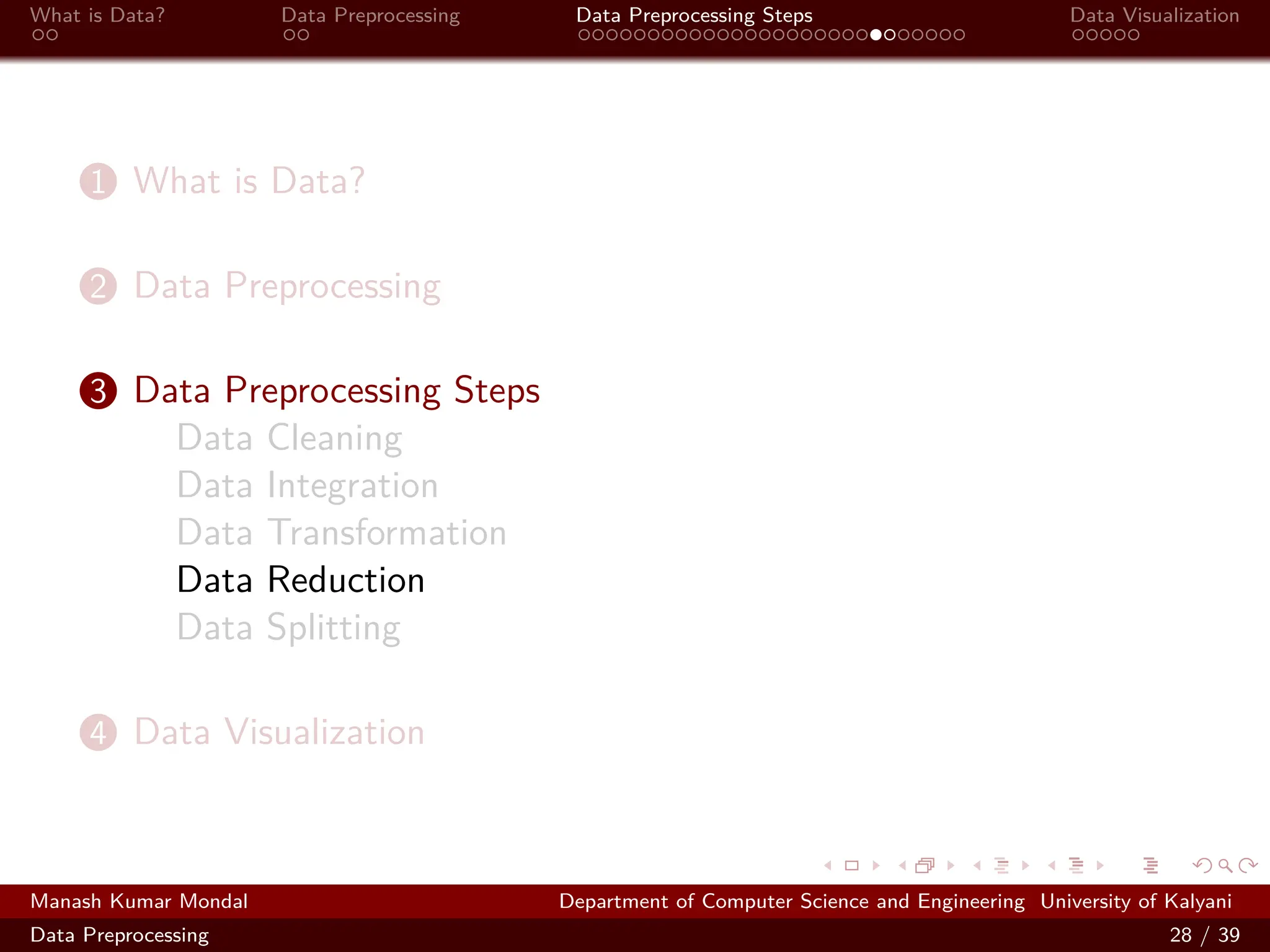 What is Data? Data Preprocessing Data Preprocessing Steps Data Visualization

1 What is Data?

2 Data Preprocessing

3 Data Preprocessing Steps
Data Cleaning
Data Integration
Data Transformation
Data Reduction
Data Splitting

4 Data Visualization

Manash Kumar Mondal Department of Computer Science and Engineering University of Kalyani
Data Preprocessing 28 / 39